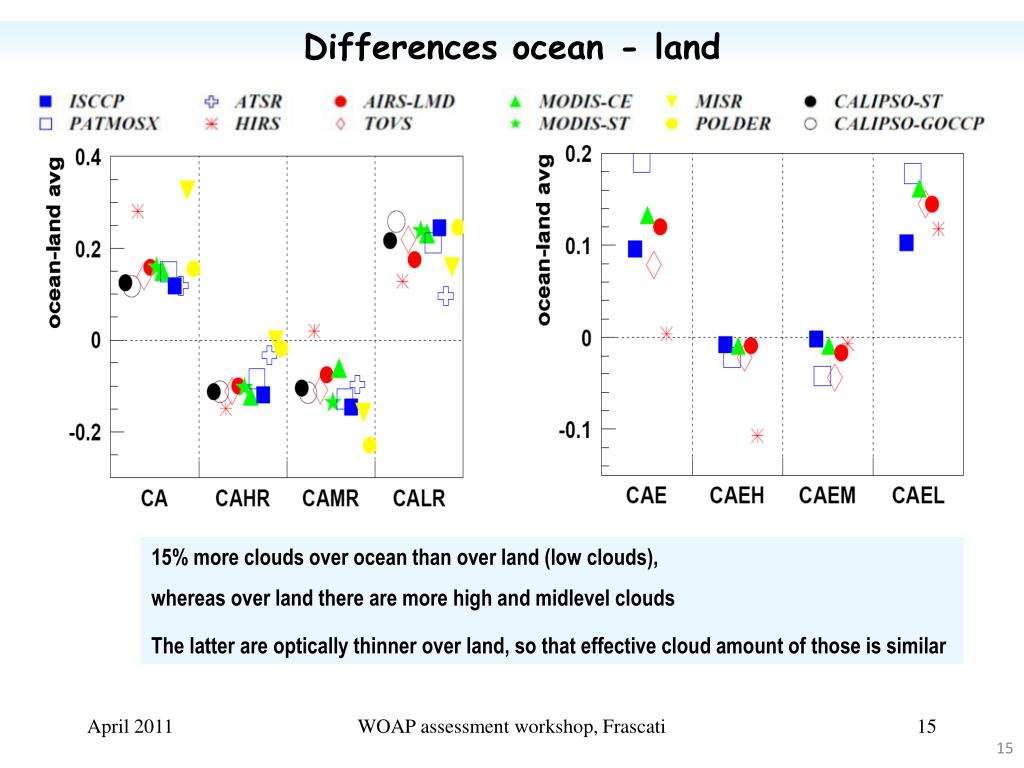 Differences ocean - land

ISCCP
PATMOSX
ATSR
HIRS
AIRS-LMD
TOVS
MODIS-CE
MODIS-ST
MISR
POLDER
CALIPSO-ST
CALIPSO-GOCCP

ocean-land avg
0.4
0.2
0
-0.2
CA
CAHR
CAMR
CALR

ocean-land avg
0.2
0.1
0
-0.1
CAE
CAEH
CAEM
CAEL

15% more clouds over ocean than over land (low clouds),

whereas over land there are more high and midlevel clouds

The latter are optically thinner over land, so that effective cloud amount of those is similar

April 2011
WOAP assessment workshop, Frascati
15
15